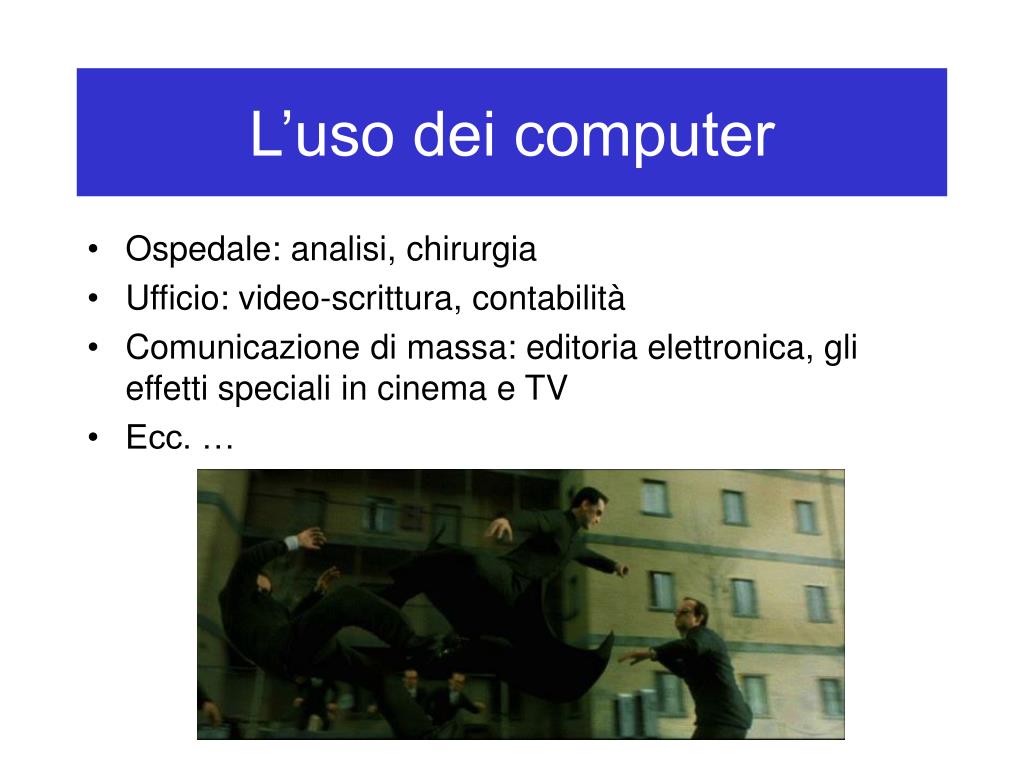 L’uso dei computer

• Ospedale: analisi, chirurgia
• Ufficio: video-scrittura, contabilità
• Comunicazione di massa: editoria elettronica, gli effetti speciali in cinema e TV
• Ecc. …